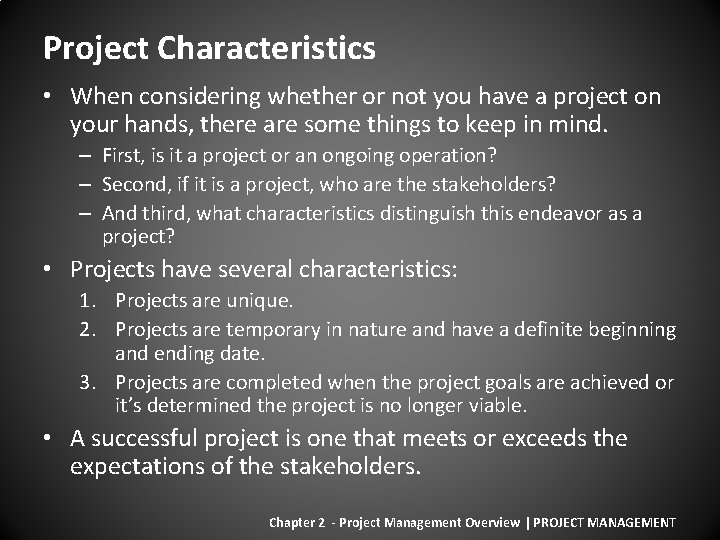 Project Characteristics

• When considering whether or not you have a project on your hands, there are some things to keep in mind.
– First, is it a project or an ongoing operation?
– Second, if it is a project, who are the stakeholders?
– And third, what characteristics distinguish this endeavor as a project?

• Projects have several characteristics:
1. Projects are unique.
2. Projects are temporary in nature and have a definite beginning and ending date.
3. Projects are completed when the project goals are achieved or it's determined the project is no longer viable.

• A successful project is one that meets or exceeds the expectations of the stakeholders.

Chapter 2 - Project Management Overview | PROJECT MANAGEMENT